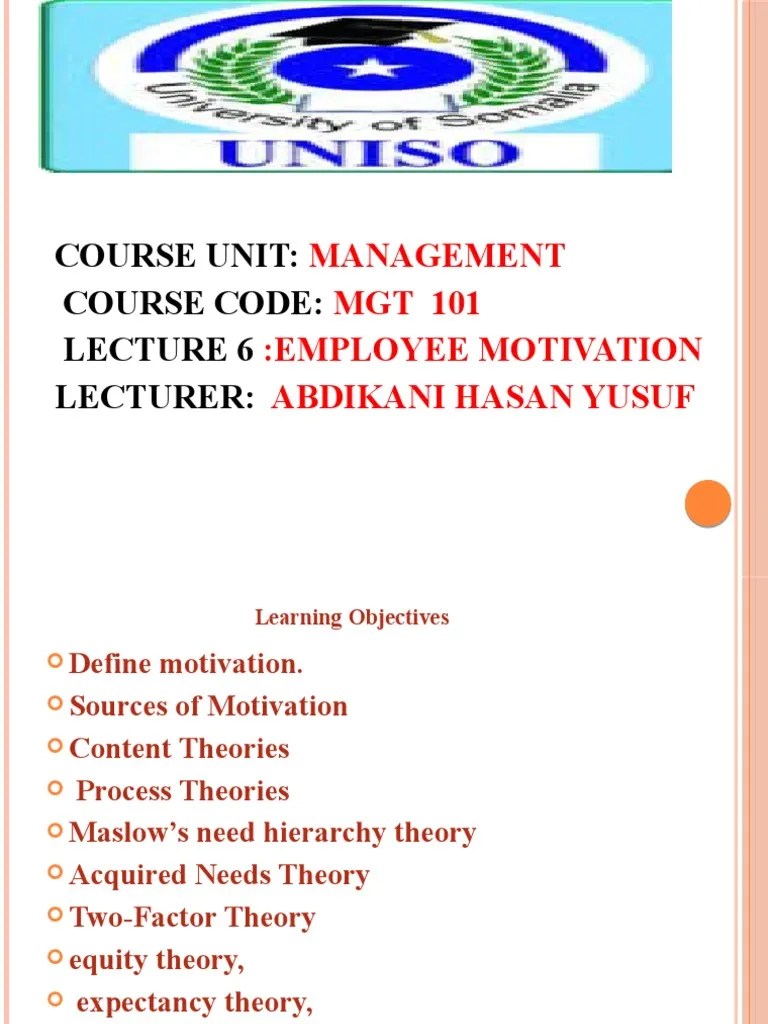 University of Somalia
UNISO

COURSE UNIT: MANAGEMENT
COURSE CODE: MGT 101
LECTURE 6 :EMPLOYEE MOTIVATION
LECTURER: ABDIKANI HASAN YUSUF

Learning Objectives

Define motivation.
Sources of Motivation
Content Theories
Process Theories
Maslow's need hierarchy theory
Acquired Needs Theory
Two-Factor Theory
equity theory,
expectancy theory,